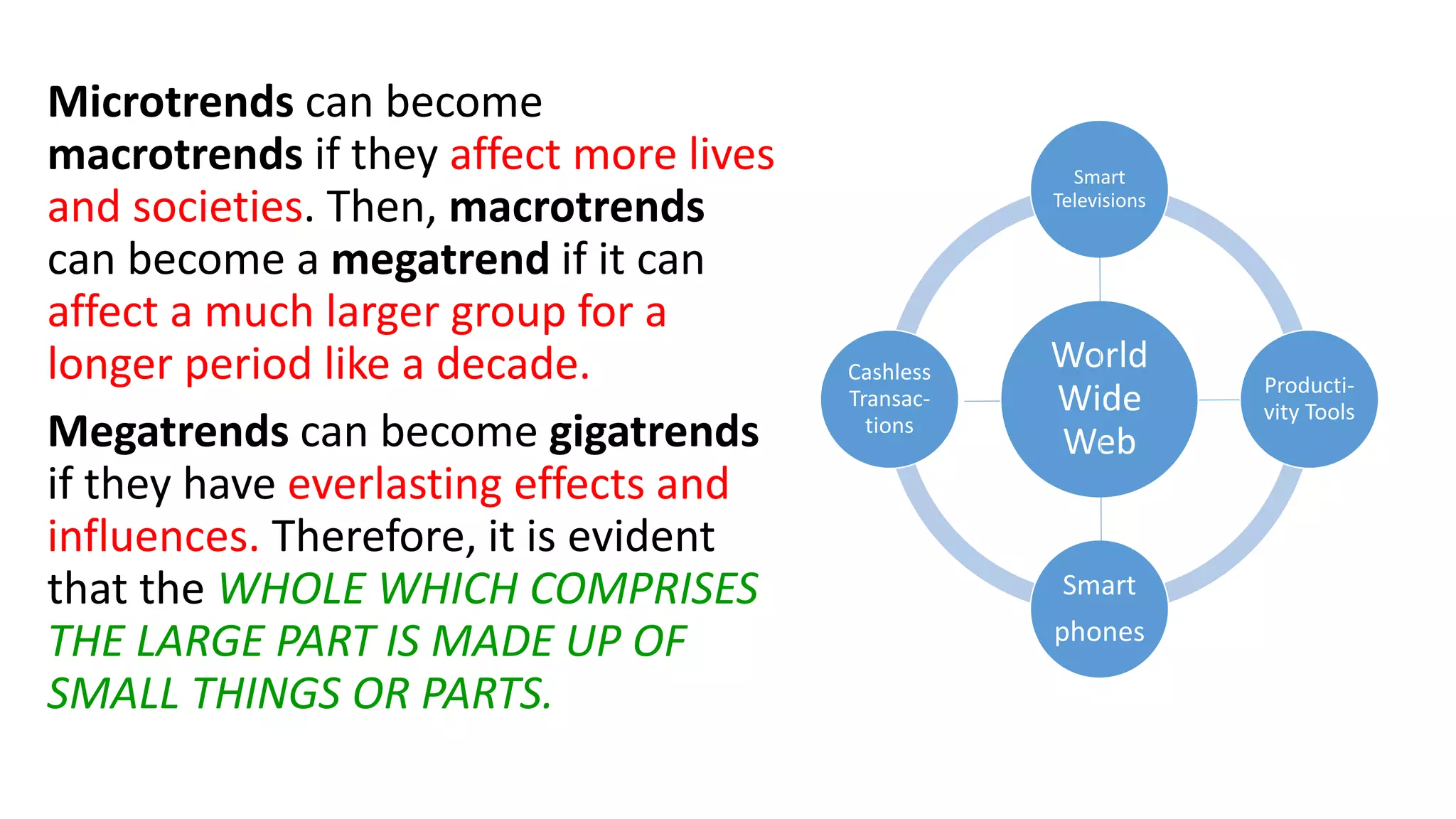 Microtrends can become macrotrends if they affect more lives and societies. Then, macrotrends can become a megatrend if it can affect a much larger group for a longer period like a decade.

Megatrends can become gigatrends if they have everlasting effects and influences. Therefore, it is evident that the WHOLE WHICH COMPRISES THE LARGE PART IS MADE UP OF SMALL THINGS OR PARTS.

Smart Televisions

Cashless Transactions

World Wide Web

Productivity Tools

Smart phones